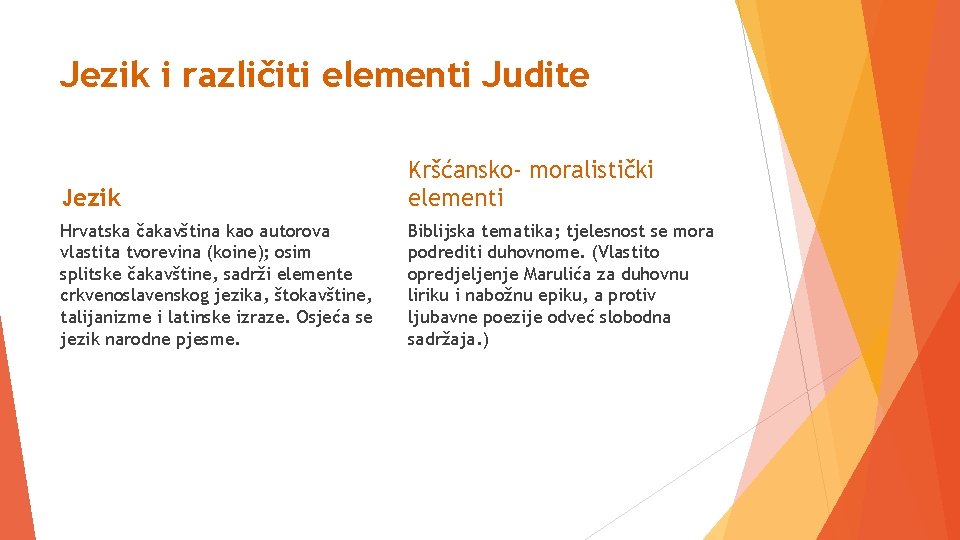 Jezik i različiti elementi Judite

Jezik

Hrvatska čakavština kao autorova vlastita tvorevina (koine); osim splitske čakavštine, sadrži elemente crkvenoslavenskog jezika, štokavštine, talijanizme i latinske izraze. Osjeća se jezik narodne pjesme.

Kršćansko- moralistički elementi

Biblijska tematika; tjelesnost se mora podrediti duhovnome. (Vlastito opredjeljenje Marulića za duhovnu liriku i nabožnu epiku, a protiv ljubavne poezije odveć slobodna sadržaja.)